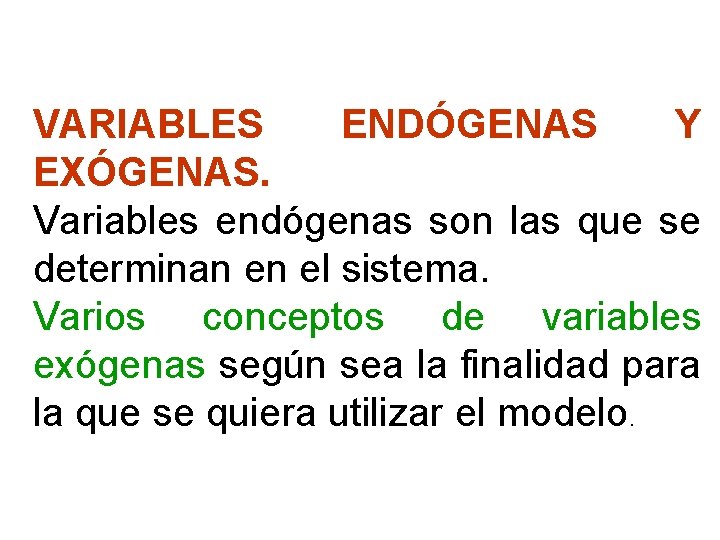 VARIABLES ENDÓGENAS Y EXÓGENAS.
Variables endógenas son las que se determinan en el sistema.
Varios conceptos de variables exógenas según sea la finalidad para la que se quiera utilizar el modelo.